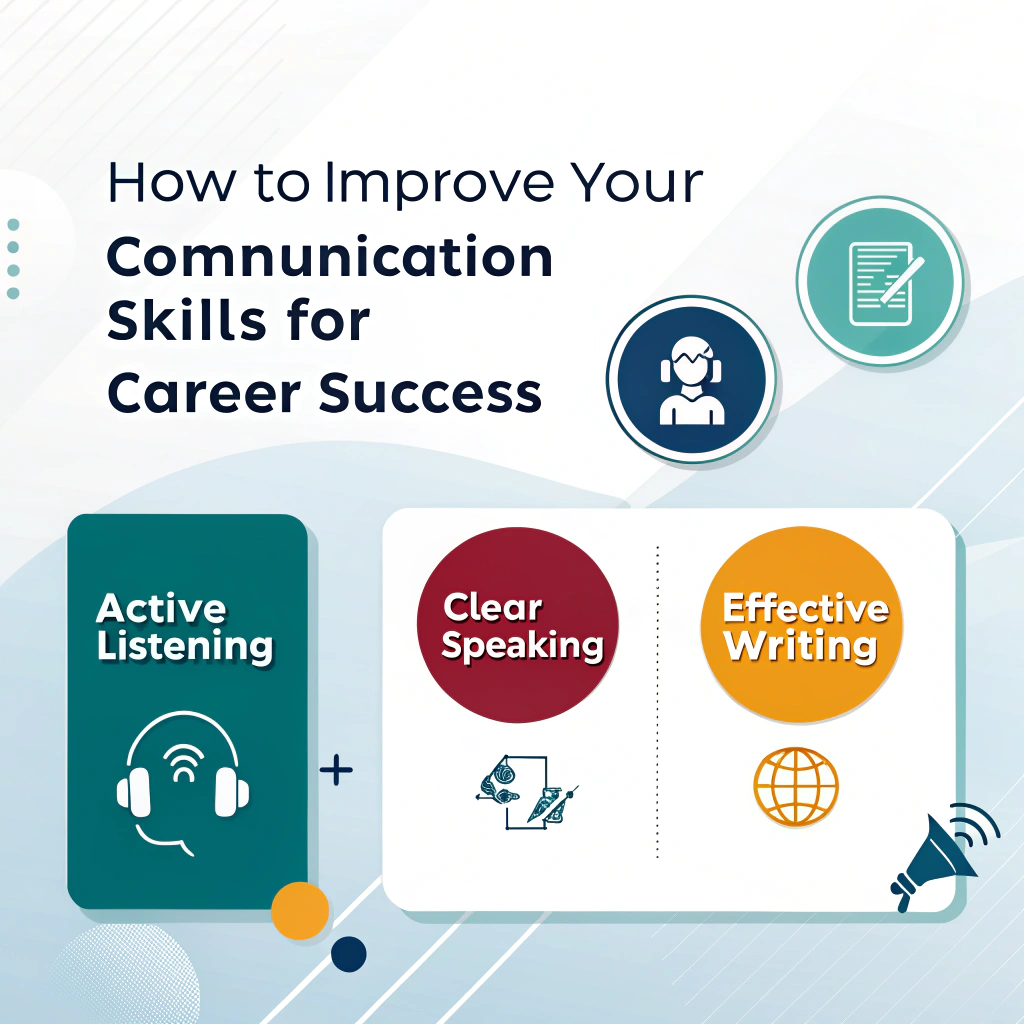 How to Improve Your
Comnunication Skills for Career Success

Active Listening

+

Clear Speaking

Effective Writing